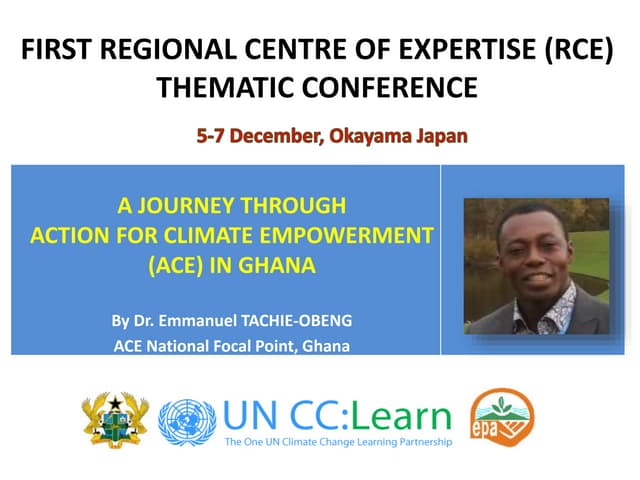 FIRST REGIONAL CENTRE OF EXPERTISE (RCE) THEMATIC CONFERENCE

5-7 December, Okayama Japan

A JOURNEY THROUGH ACTION FOR CLIMATE EMPOWERMENT (ACE) IN GHANA

By Dr. Emmanuel TACHIE-OBENG
ACE National Focal Point, Ghana

UN CC:Learn
The One UN Climate Change Learning Partnership

epa